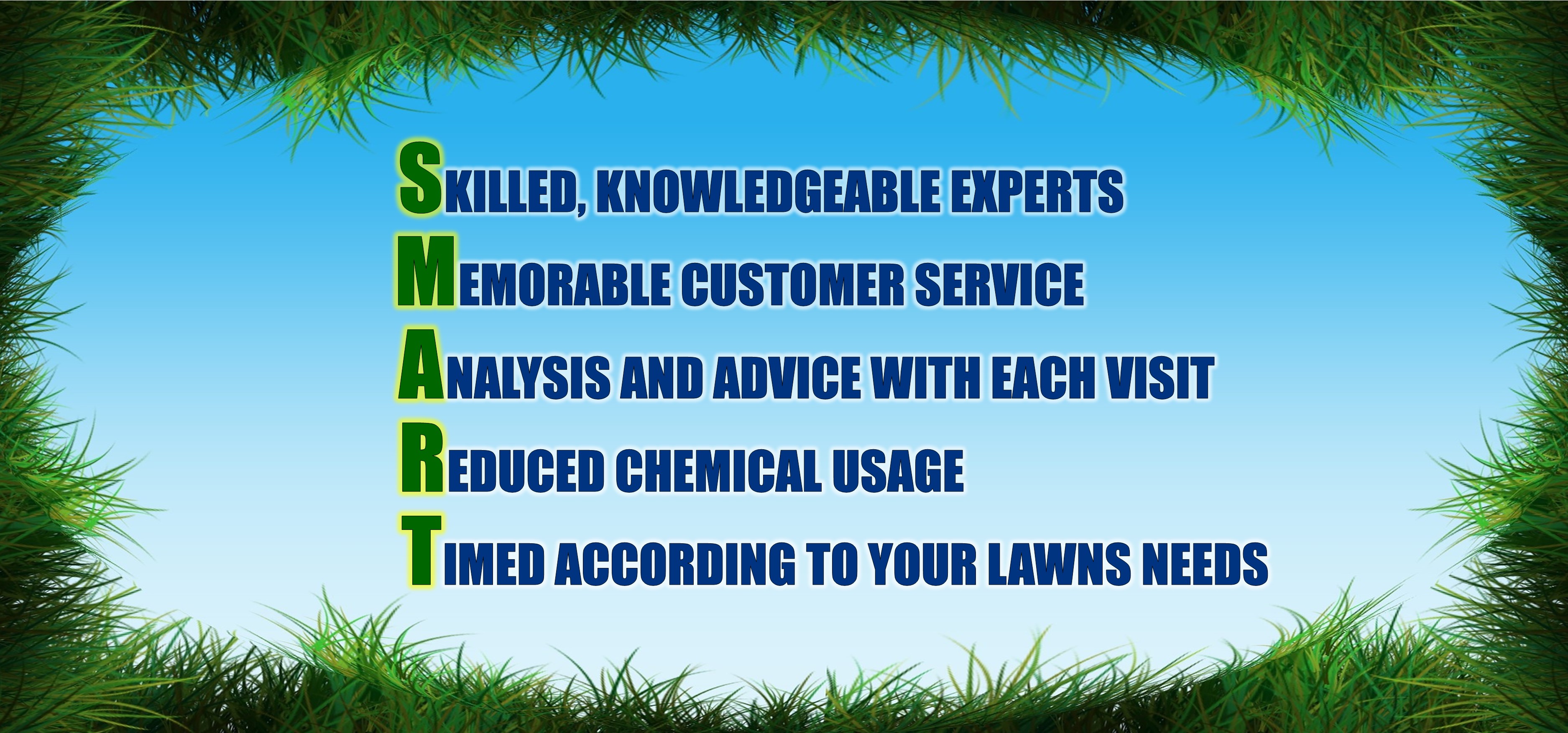 SKILLED, KNOWLEDGEABLE EXPERTS
MEMORABLE CUSTOMER SERVICE
ANALYSIS AND ADVICE WITH EACH VISIT
REDUCED CHEMICAL USAGE
TIMED ACCORDING TO YOUR LAWNS NEEDS